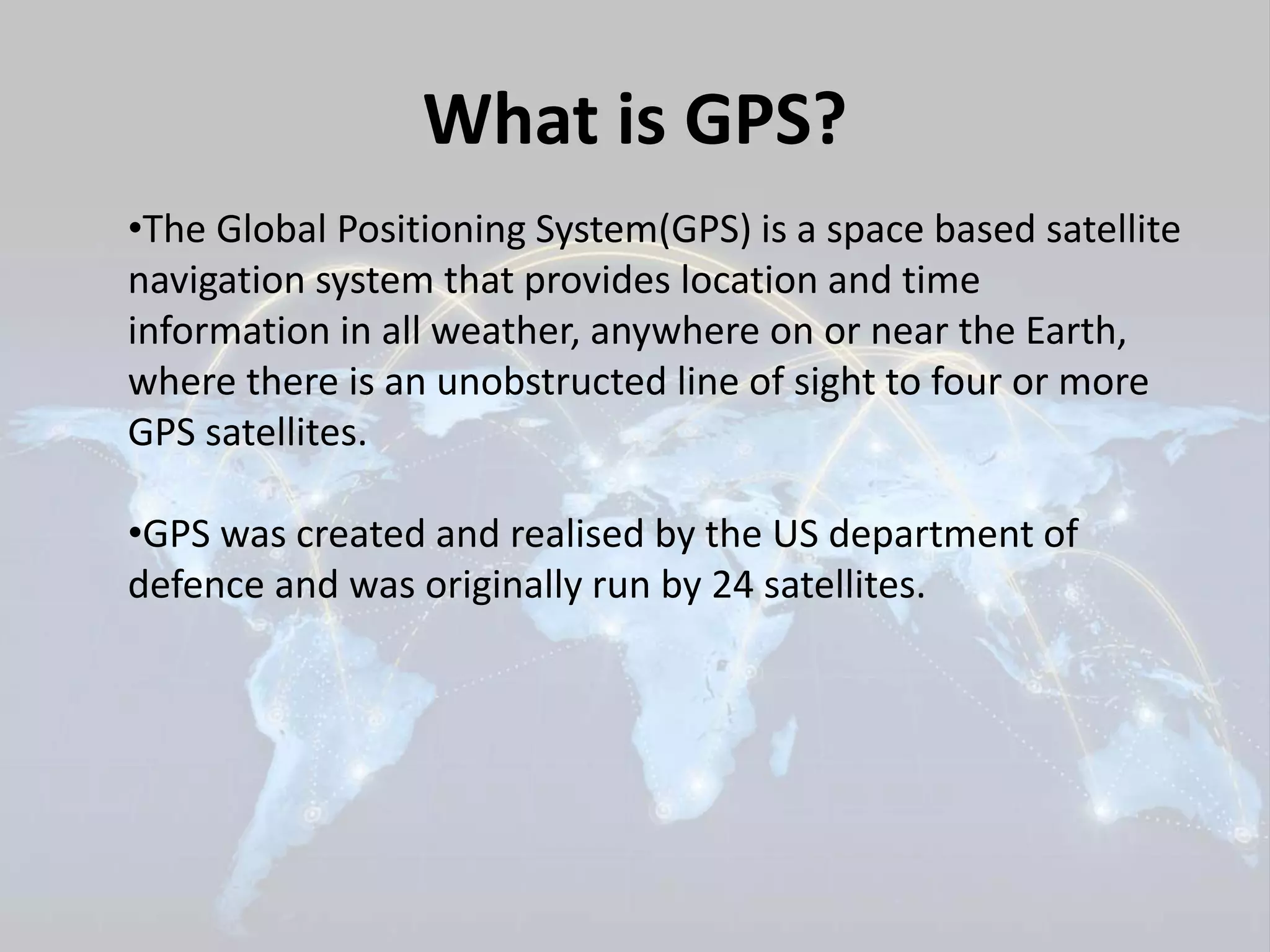 What is GPS?

•The Global Positioning System(GPS) is a space based satellite navigation system that provides location and time information in all weather, anywhere on or near the Earth, where there is an unobstructed line of sight to four or more GPS satellites.

•GPS was created and realised by the US department of defence and was originally run by 24 satellites.